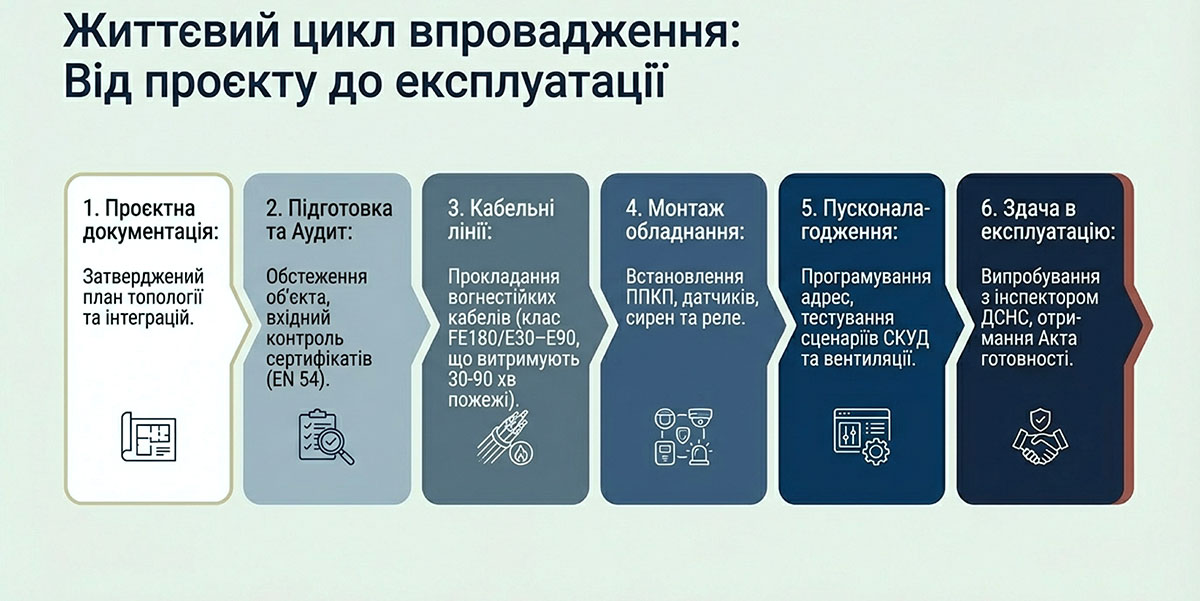 Життєвий цикл впровадження: Від проєкту до експлуатації

1. Проєктна документація:

Затверджений план топології та інтеграцій.

2. Підготовка та Аудит:

Обстеження об'єкта, вхідний контроль сертифікатів (EN 54).

3. Кабельні лінії:

Прокладання вогнестійких кабелів (клас FE180/E30–E90, що витримують 30-90 хв пожежі).

4. Монтаж обладнання:

Встановлення ППКП, датчиків, сирен та реле.

5. Пусконалагодження:

Програмування адрес, тестування сценаріїв СКУД та вентиляції.

6. Здача в експлуатацію:

Випробування з інспектором ДСНС, отримання Акта готовності.